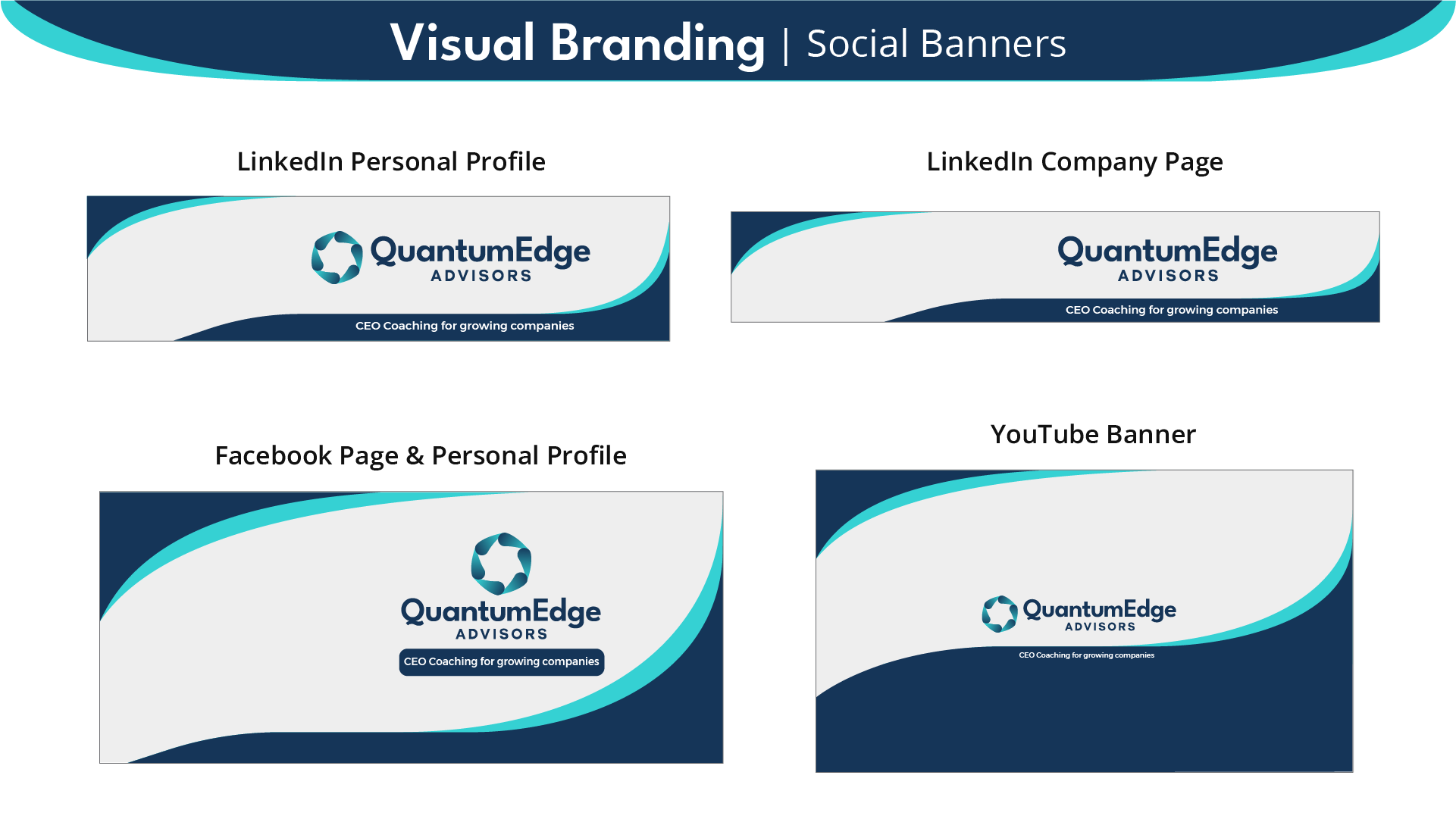 Visual Branding | Social Banners

LinkedIn Personal Profile

QuantumEdge
ADVISORS
CEO Coaching for growing companies

LinkedIn Company Page

QuantumEdge
ADVISORS
CEO Coaching for growing companies

Facebook Page & Personal Profile

QuantumEdge
ADVISORS
CEO Coaching for growing companies

YouTube Banner

QuantumEdge
ADVISORS
CEO Coaching for growing companies